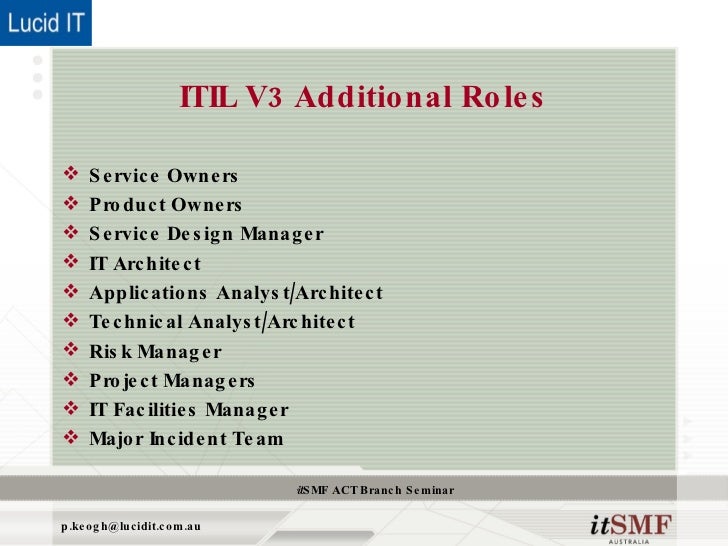 Lucid IT

ITIL V3 Additional Roles

❖ Service Owners
❖ Product Owners
❖ Service Design Manager
❖ IT Architect
❖ Applications Analyst/Architect
❖ Technical Analyst/Architect
❖ Risk Manager
❖ Project Managers
❖ IT Facilities Manager
❖ Major Incident Team

itSMF ACT Branch Seminar

p.keogh@lucidit.com.au

itSMF AUSTRALIA